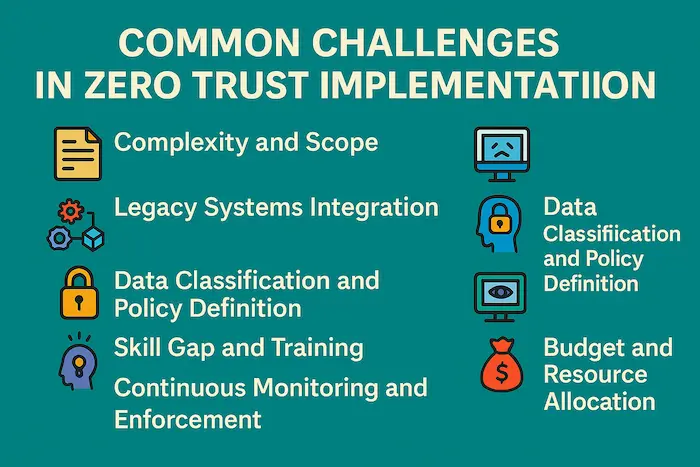 COMMON CHALLENGES IN ZERO TRUST IMPLEMENTATIION

Complexity and Scope

Legacy Systems Integration

Data Classification and Policy Definition

Skill Gap and Training

Continuous Monitoring and Enforcement

Data Classifiication and Policy Definition

Budget and Resource Allocation